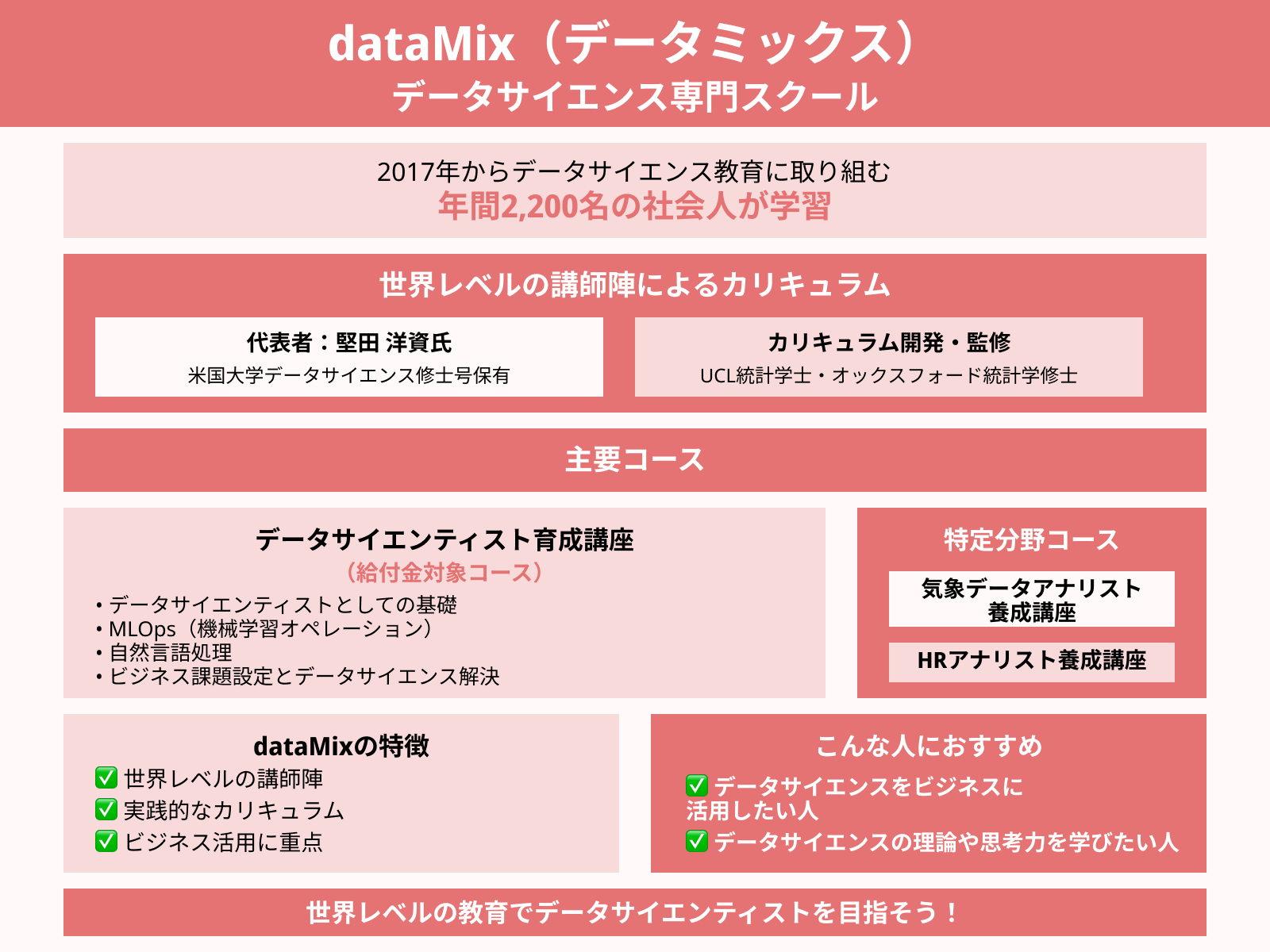 dataMix（データミックス）
データサイエンス専門スクール

2017年からデータサイエンス教育に取り組む
年間2,200名の社会人が学習

世界レベルの講師陣によるカリキュラム

代表者：堅田 洋資氏
米国大学データサイエンス修士号保有

カリキュラム開発・監修
UCL統計学士・オックスフォード統計学修士

主要コース

データサイエンティスト育成講座
（給付金対象コース）
• データサイエンティストとしての基礎
• MLOps（機械学習オペレーション）
• 自然言語処理
• ビジネス課題設定とデータサイエンス解決

特定分野コース
気象データアナリスト養成講座
HRアナリスト養成講座

dataMixの特徴
✅ 世界レベルの講師陣
✅ 実践的なカリキュラム
✅ ビジネス活用に重点

こんな人におすすめ
✅ データサイエンスをビジネスに活用したい人
✅ データサイエンスの理論や思考力を学びたい人

世界レベルの教育でデータサイエンティストを目指そう！